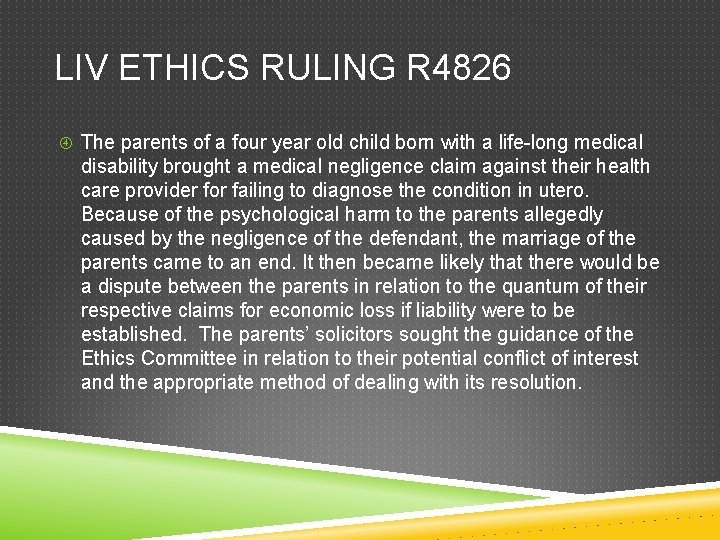 LIV ETHICS RULING R4826

④ The parents of a four year old child born with a life-long medical disability brought a medical negligence claim against their health care provider for failing to diagnose the condition in utero. Because of the psychological harm to the parents allegedly caused by the negligence of the defendant, the marriage of the parents came to an end. It then became likely that there would be a dispute between the parents in relation to the quantum of their respective claims for economic loss if liability were to be established. The parents' solicitors sought the guidance of the Ethics Committee in relation to their potential conflict of interest and the appropriate method of dealing with its resolution.